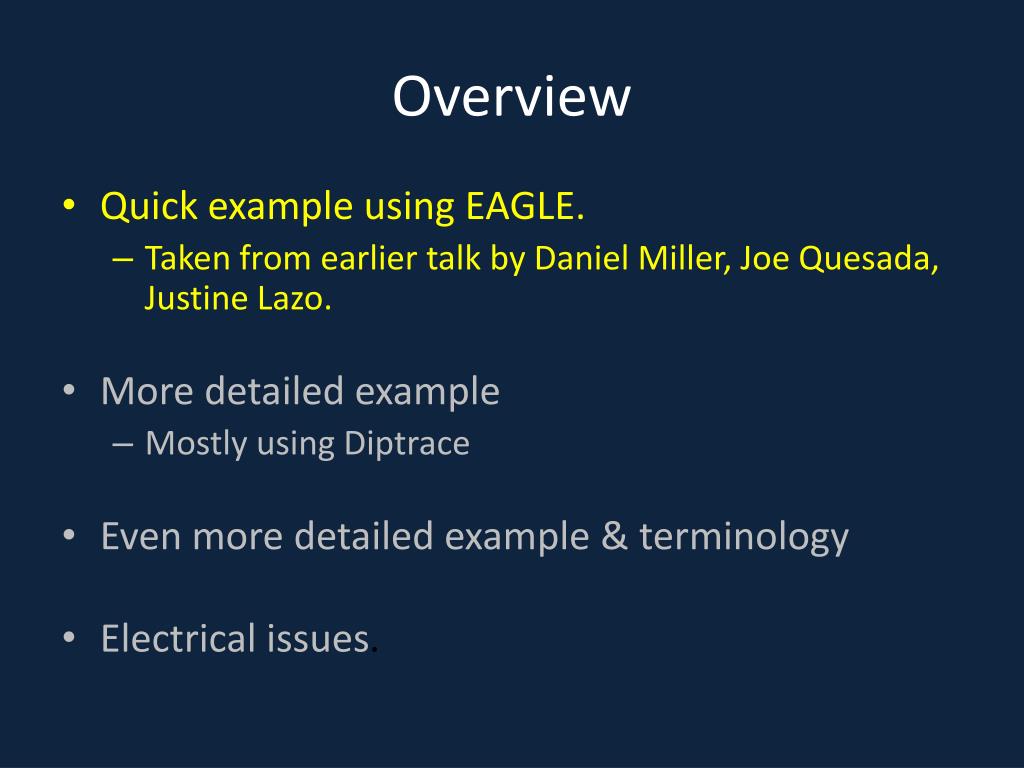 Overview

• Quick example using EAGLE.
 – Taken from earlier talk by Daniel Miller, Joe Quesada, Justine Lazo.

• More detailed example
 – Mostly using Diptrace

• Even more detailed example & terminology

• Electrical issues.